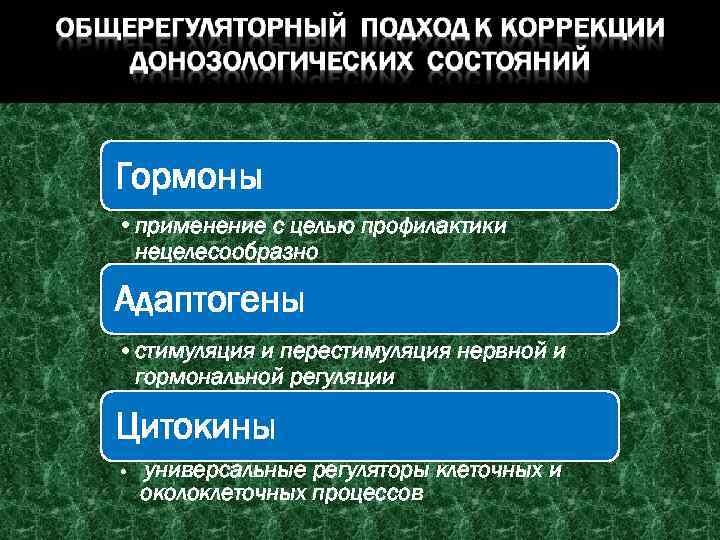 ОБЩЕРЕГУЛЯТОРНЫЙ ПОДХОД К КОРРЕКЦИИ ДОНОЗОЛОГИЧЕСКИХ СОСТОЯНИЙ

Гормоны

• применение с целью профилактики нецелесообразно

Адаптогены

• стимуляция и перестимуляция нервной и гормональной регуляции

Цитокины

• универсальные регуляторы клеточных и околоклеточных процессов